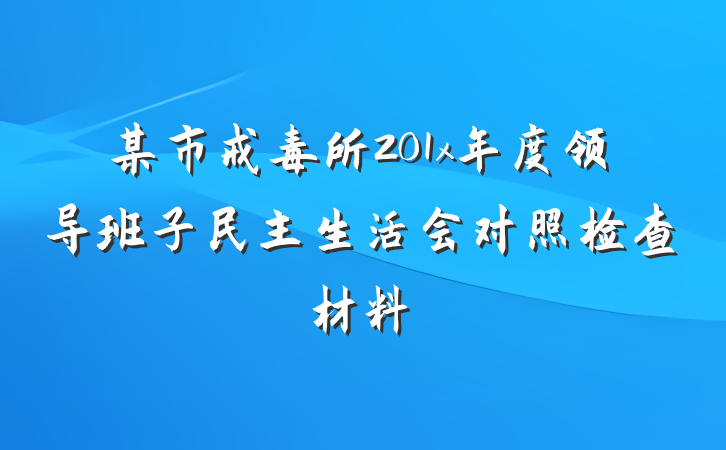 某市戒毒所201x年度领导班子民主生活会对照检查材料